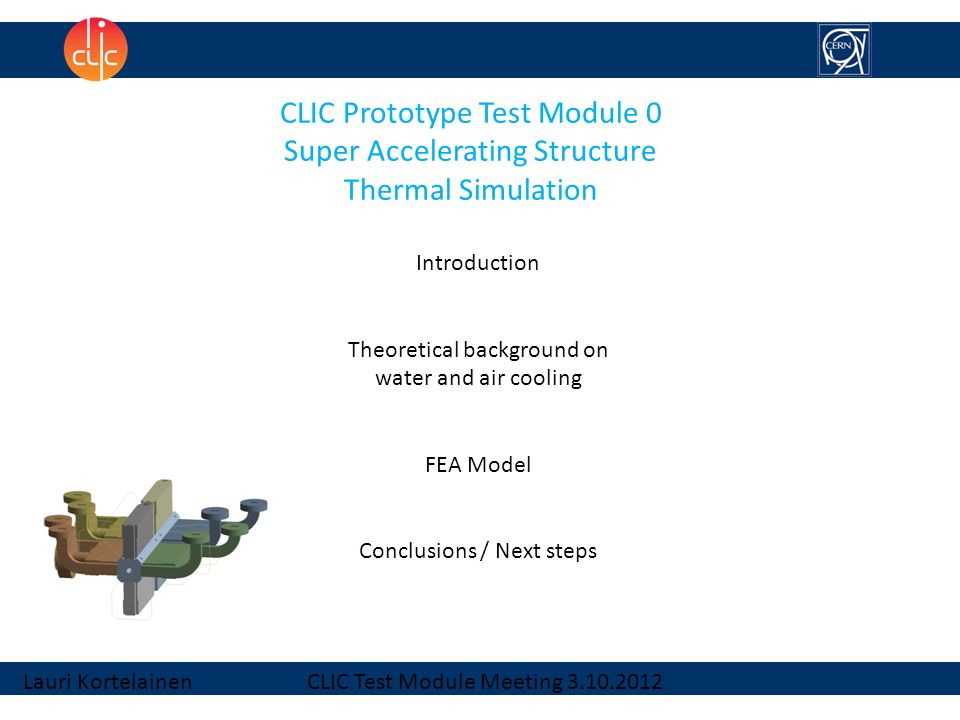 clic

CERN

CLIC Prototype Test Module 0
Super Accelerating Structure
Thermal Simulation

Introduction

Theoretical background on water and air cooling

FEA Model

Conclusions / Next steps

Lauri Kortelainen CLIC Test Module Meeting 3.10.2012